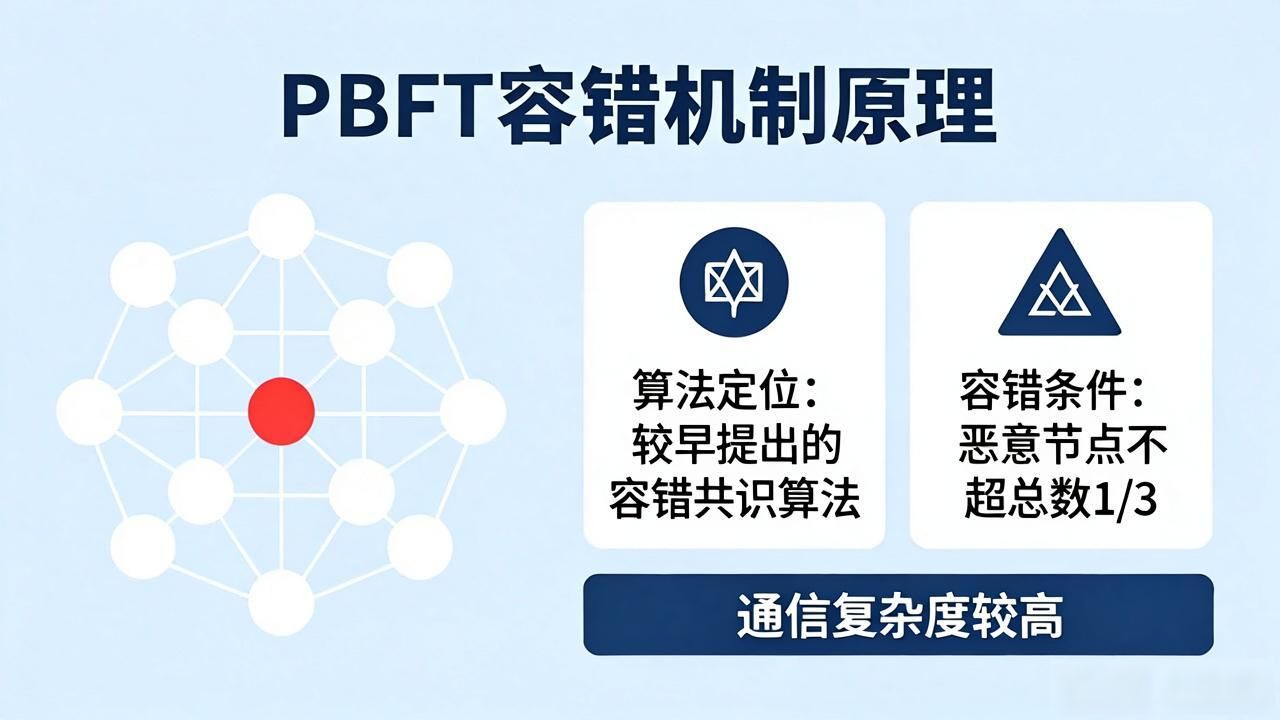 PBFT容错机制原理

算法定位：较早提出的容错共识算法

容错条件：恶意节点不超总数1/3

通信复杂度较高